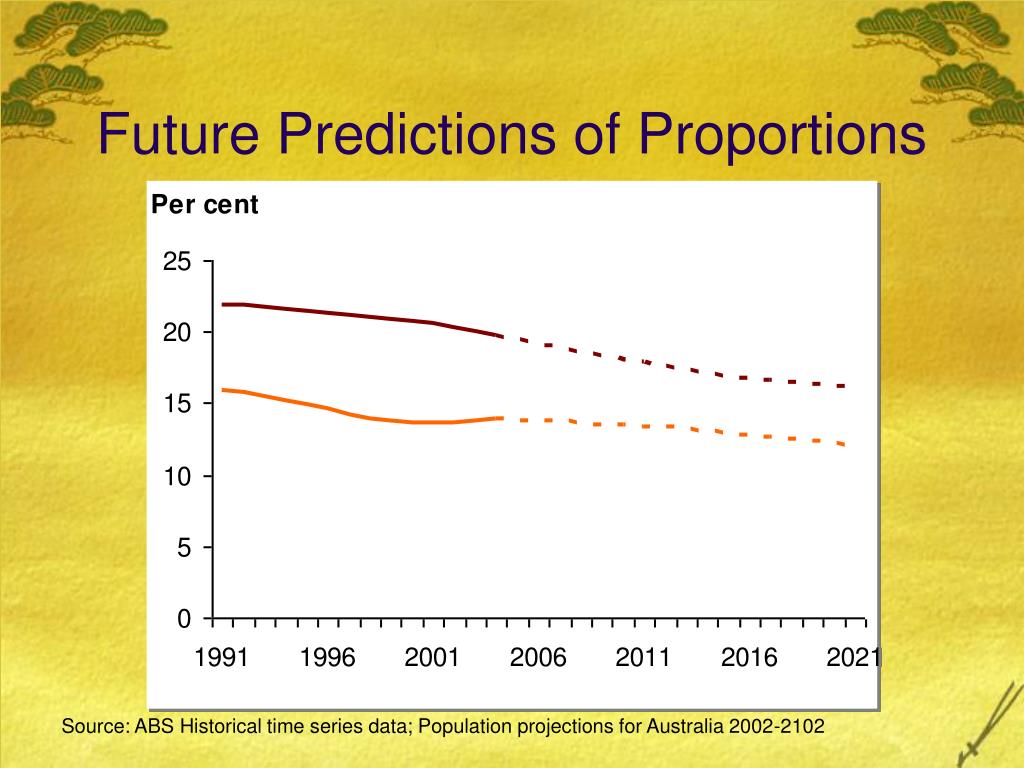 Future Predictions of Proportions

Per cent

25
20
15
10
5
0

1991 1996 2001 2006 2011 2016 2021

Source: ABS Historical time series data; Population projections for Australia 2002-2102